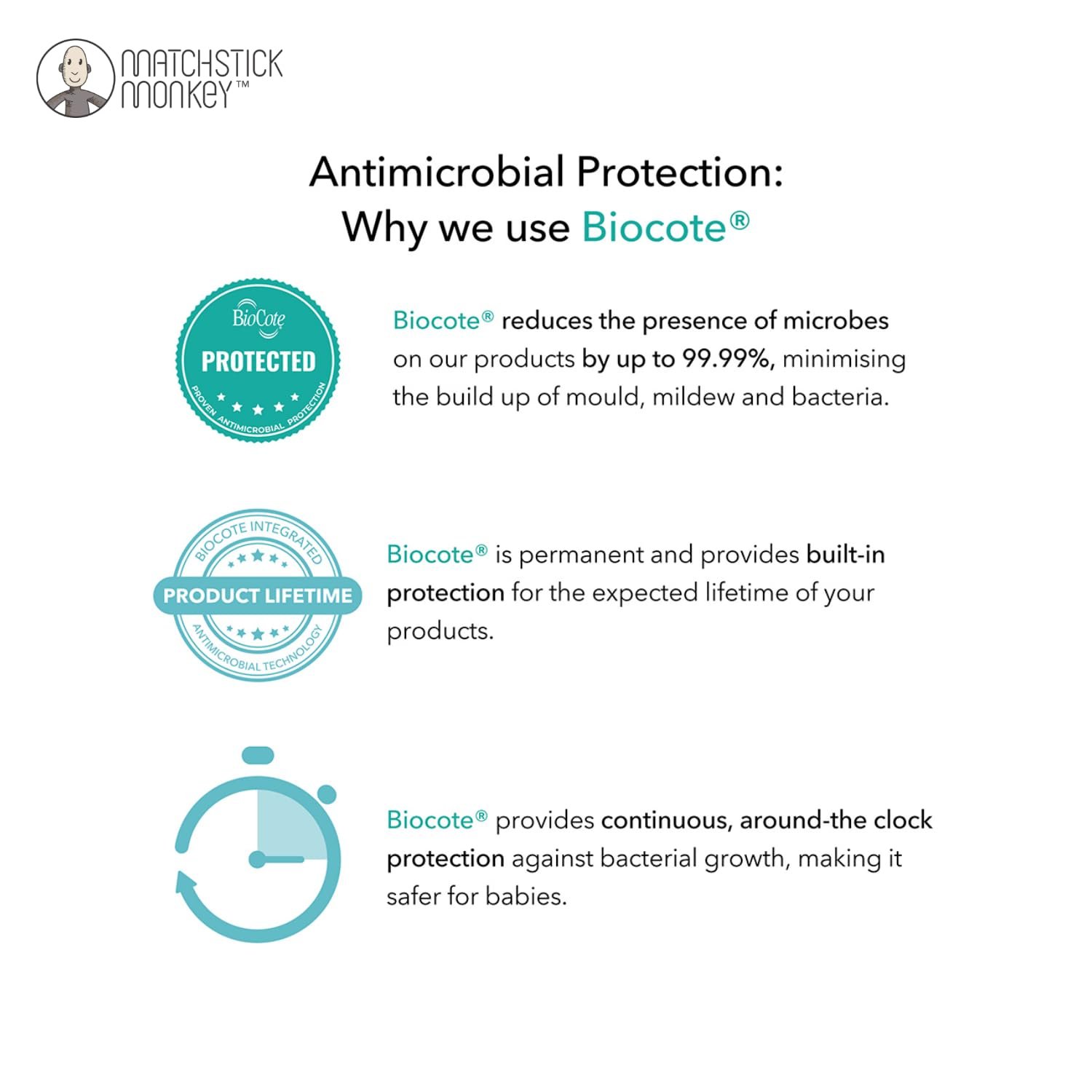 MATCHSTICK MONKEY™

Antimicrobial Protection:
Why we use Biocote®

BioCote
PROTECTED
PROVEN ANTIMICROBIAL PROTECTION

Biocote® reduces the presence of microbes on our products by up to 99.99%, minimising the build up of mould, mildew and bacteria.

BIOCOTE INTEGRATED
PRODUCT LIFETIME
ANTIMICROBIAL TECHNOLOGY

Biocote® is permanent and provides built-in protection for the expected lifetime of your products.

Biocote® provides continuous, around-the clock protection against bacterial growth, making it safer for babies.